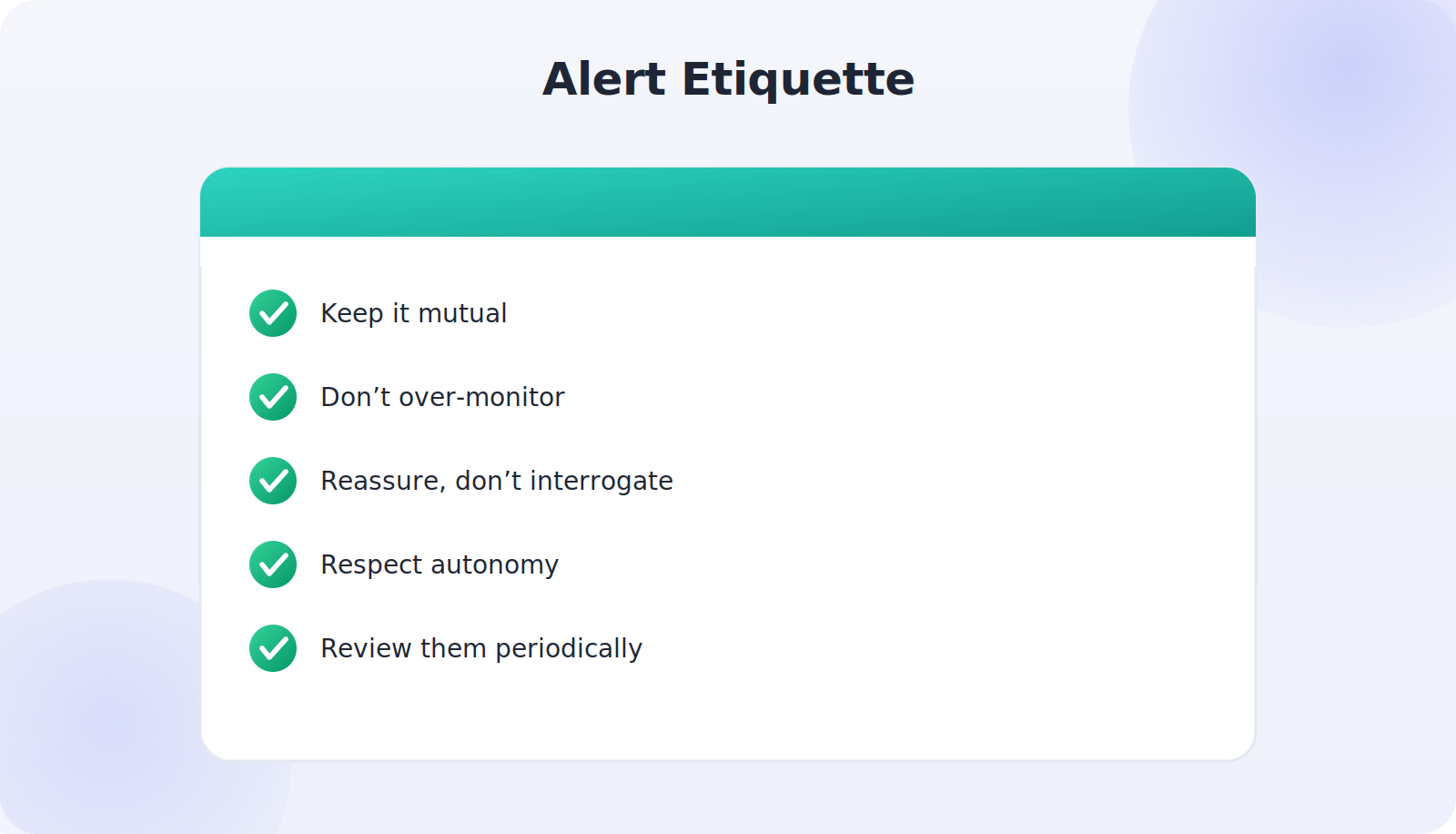 Alert Etiquette

Keep it mutual

Don’t over-monitor

Reassure, don’t interrogate

Respect autonomy

Review them periodically